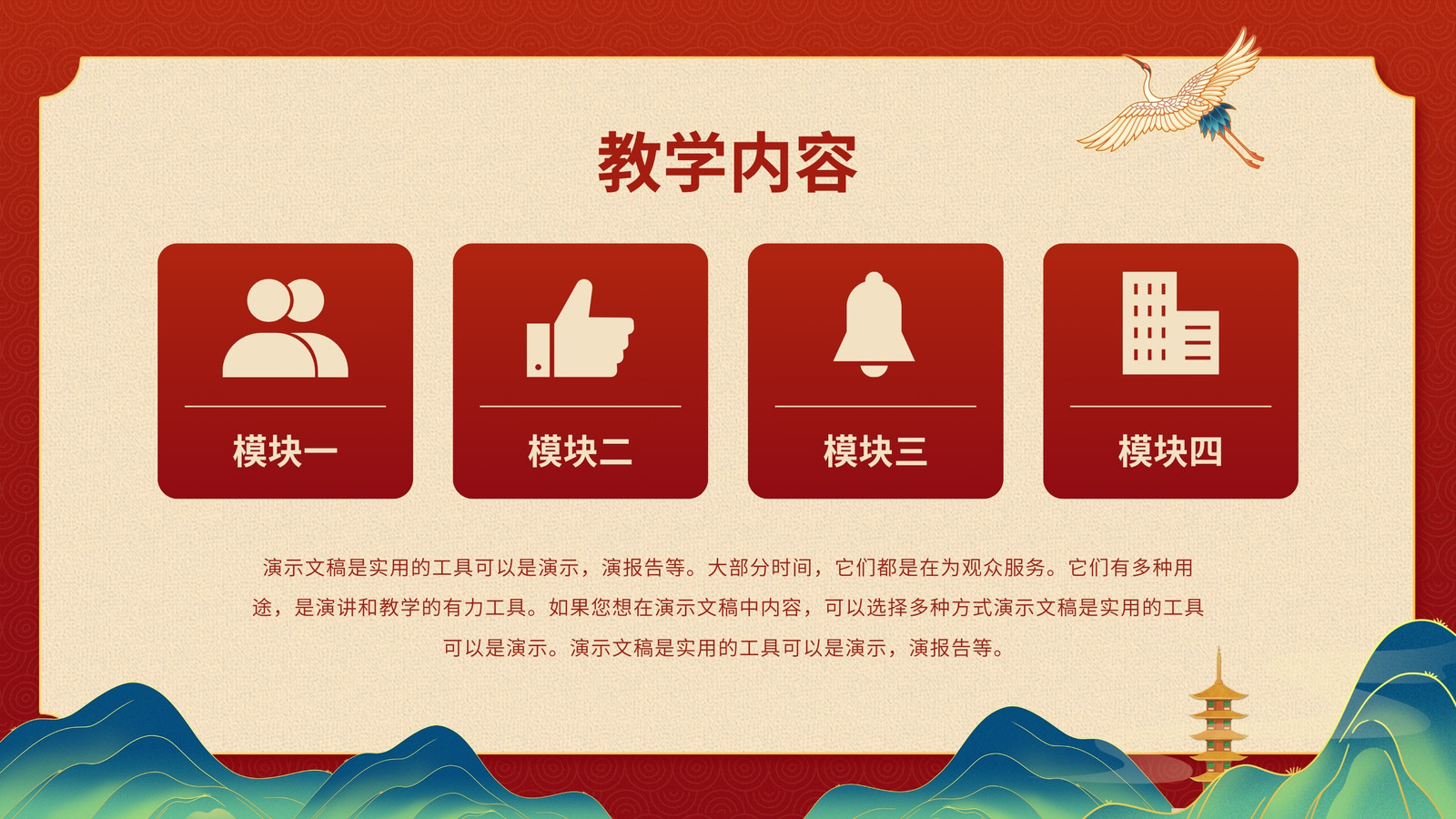 教学内容

模块一

模块二

模块三

模块四

演示文稿是实用的工具可以是演示，演报告等。大部分时间，它们都是在为观众服务。它们有多种用途，是演讲和教学的有力工具。如果您想在演示文稿中内容，可以选择多种方式演示文稿是实用的工具可以是演示。演示文稿是实用的工具可以是演示，演报告等。